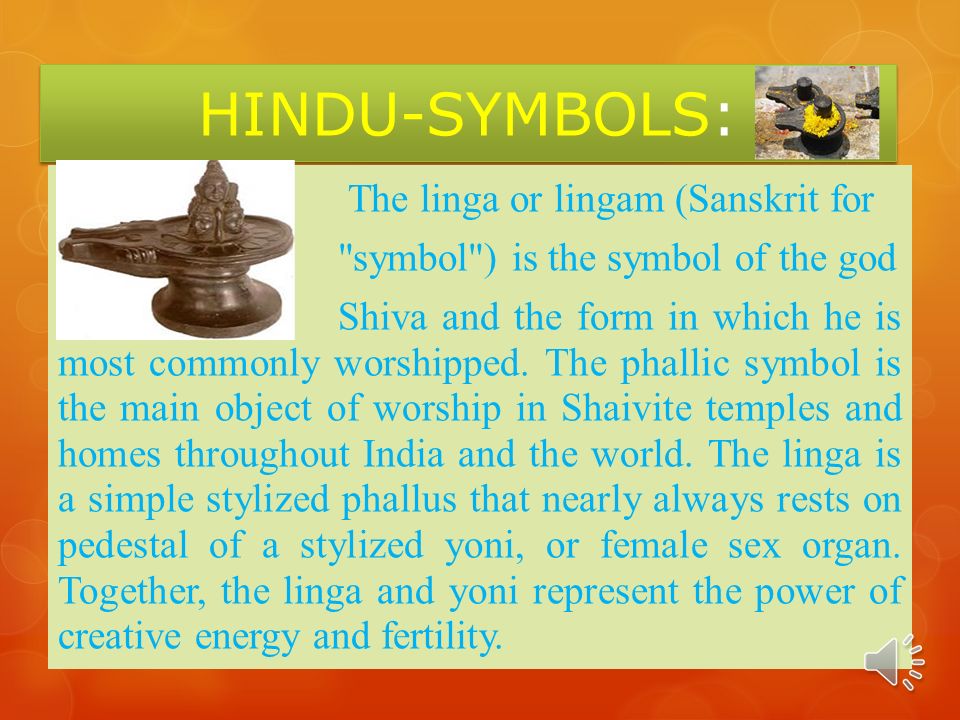 HINDU-SYMBOLS:

The linga or lingam (Sanskrit for "symbol") is the symbol of the god Shiva and the form in which he is most commonly worshipped. The phallic symbol is the main object of worship in Shaivite temples and homes throughout India and the world. The linga is a simple stylized phallus that nearly always rests on pedestal of a stylized yoni, or female sex organ. Together, the linga and yoni represent the power of creative energy and fertility.